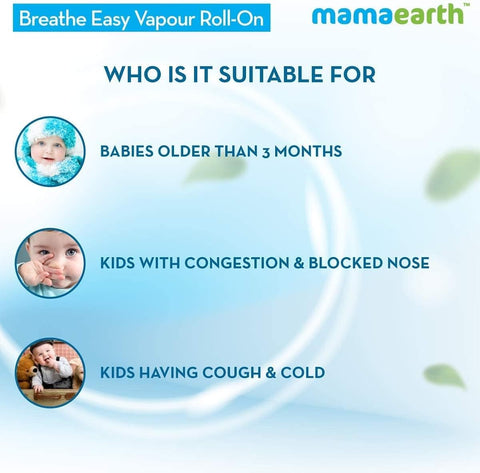 Breathe Easy Vapour Roll-On

mamaearth™

WHO IS IT SUITABLE FOR

BABIES OLDER THAN 3 MONTHS

KIDS WITH CONGESTION & BLOCKED NOSE

KIDS HAVING COUGH & COLD